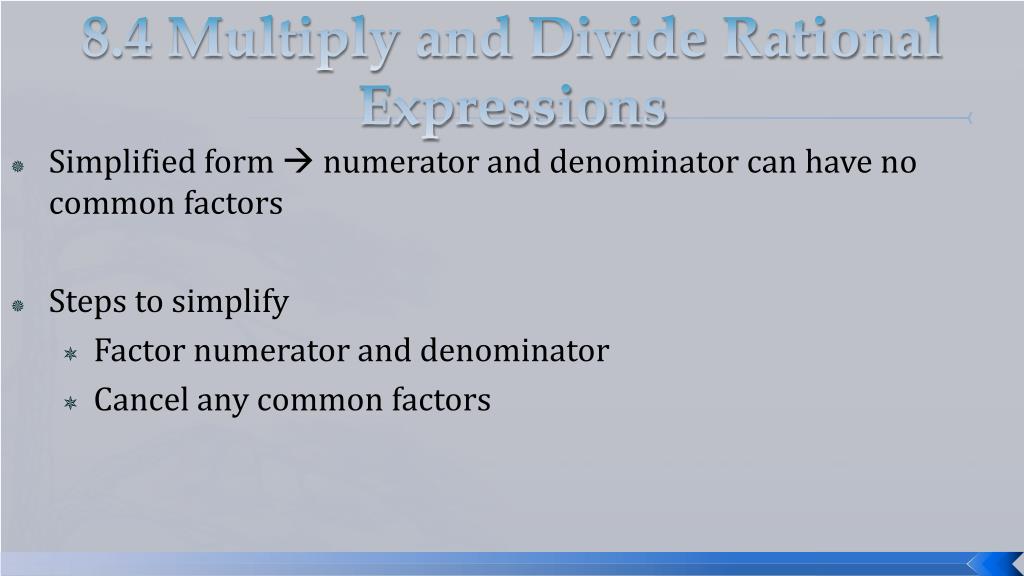 8.4 Multiply and Divide Rational Expressions

Simplified form → numerator and denominator can have no common factors

Steps to simplify
Factor numerator and denominator
Cancel any common factors